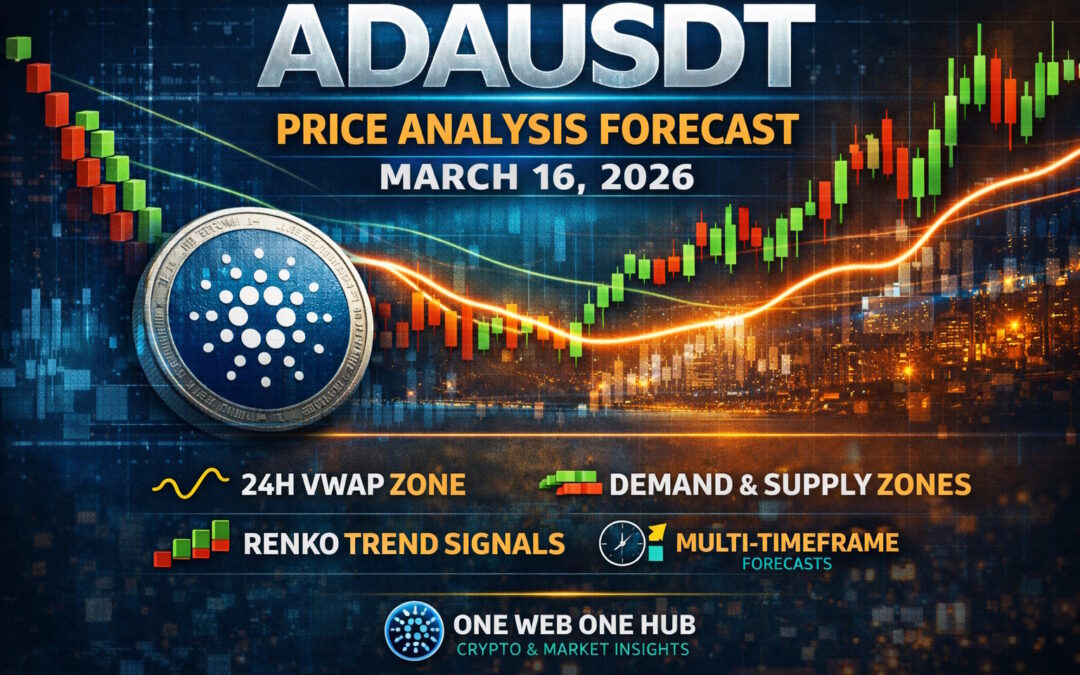 ADAUSDT
PRICE ANALYSIS FORECAST
MARCH 16, 2026

24H VWAP ZONE
DEMAND & SUPPLY ZONES
RENKO TREND SIGNALS
MULTI-TIMEFRAME FORECASTS

ONE WEB ONE HUB
CRYPTO & MARKET INSIGHTS